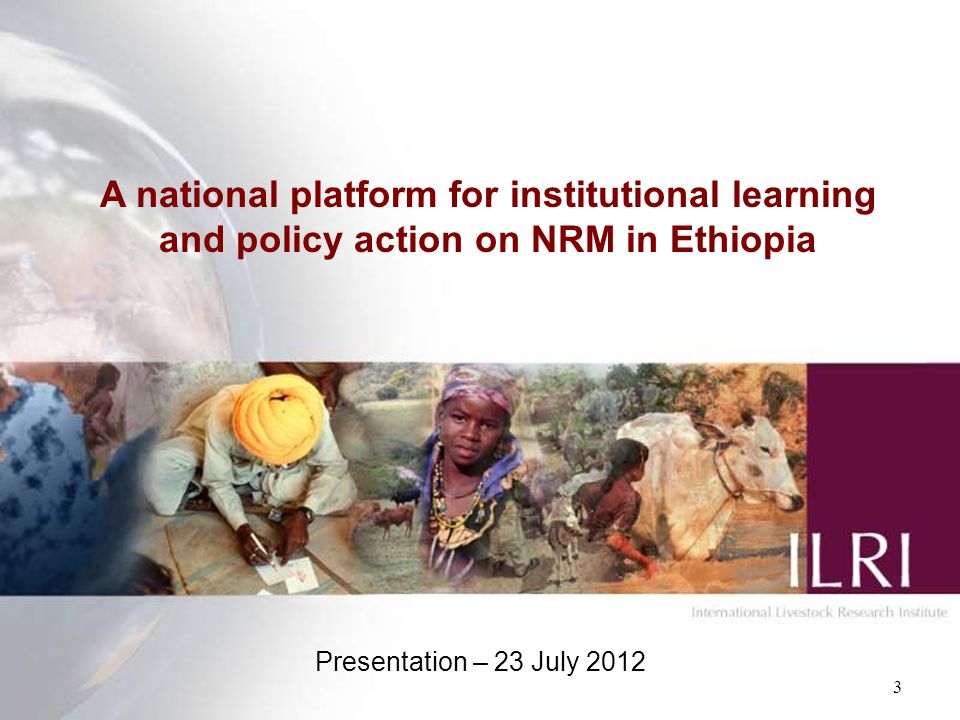 A national platform for institutional learning and policy action on NRM in Ethiopia

ILRI

International Livestock Research Institute

Presentation – 23 July 2012

3